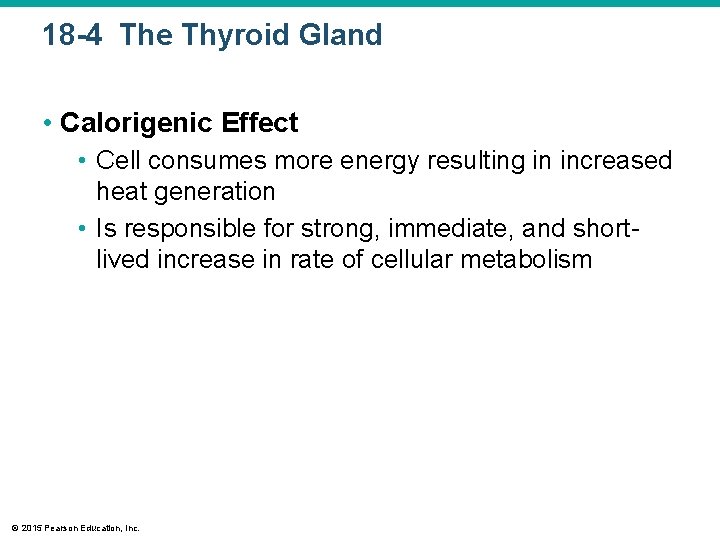 18-4 The Thyroid Gland

• Calorigenic Effect
  • Cell consumes more energy resulting in increased heat generation
  • Is responsible for strong, immediate, and short-lived increase in rate of cellular metabolism

© 2015 Pearson Education, Inc.